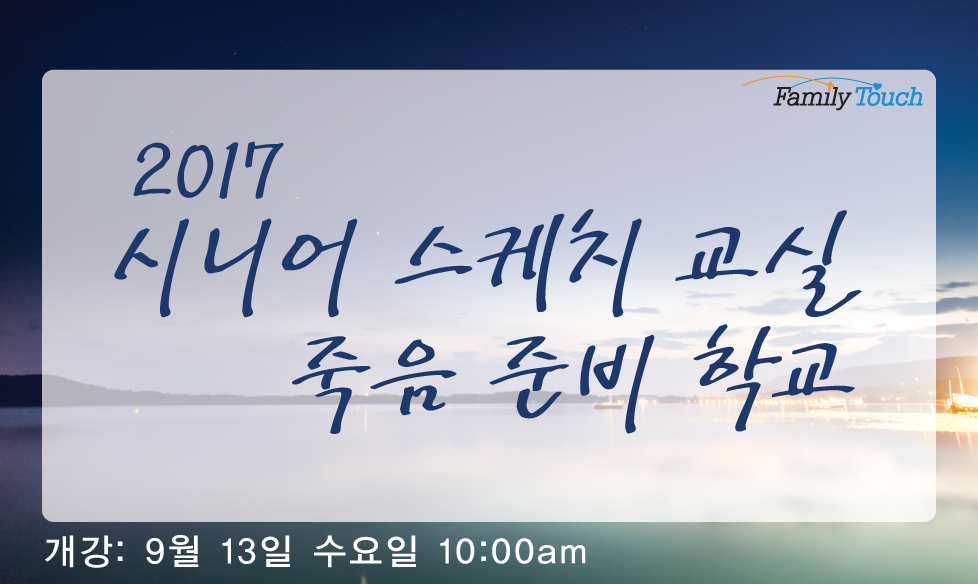 Family Touch

2017
시니어 스케치 교실
죽음 준비 학교

개강: 9월 13일 수요일 10:00am